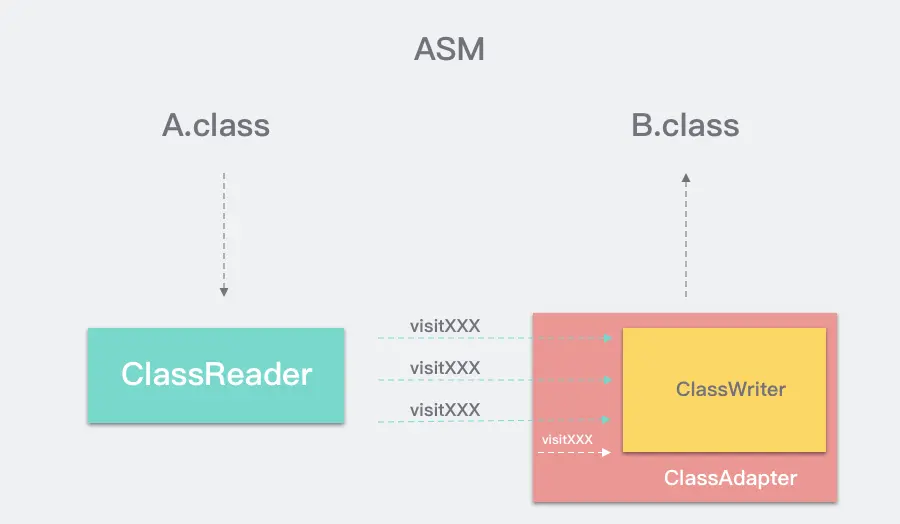 ASM

A.class

B.class

ClassReader

visitXXX

visitXXX

visitXXX

visitXXX

ClassWriter

ClassAdapter